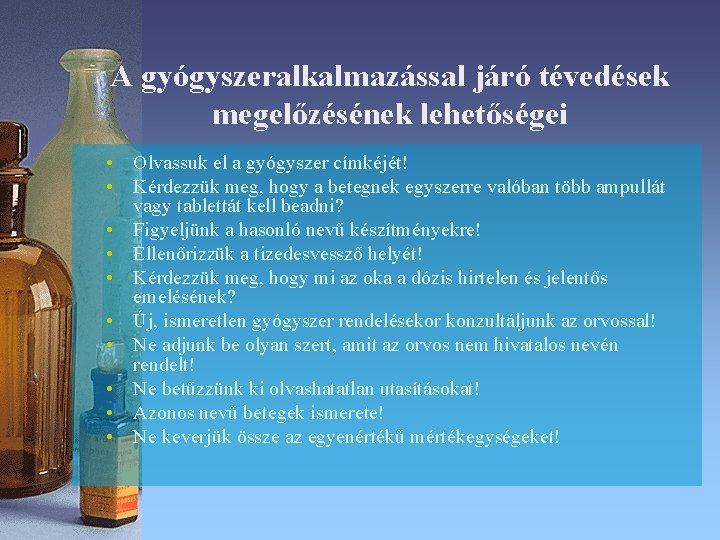 A gyógyszeralkalmazással járó tévedések megelőzésének lehetőségei

• Olvassuk el a gyógyszer címkéjét!
• Kérdezzük meg, hogy a betegnek egyszerre valóban több ampullát vagy tablettát kell beadni?
• Figyeljünk a hasonló nevű készítményekre!
• Ellenőrizzük a tizedesvessző helyét!
• Kérdezzük meg, hogy mi az oka a dózis hirtelen és jelentős emelésének?
• Új, ismeretlen gyógyszer rendelésekor konzultáljunk az orvossal!
• Ne adjunk be olyan szert, amit az orvos nem hivatalos nevén rendelt!
• Ne betűzzünk ki olvashatatlan utasításokat!
• Azonos nevű betegek ismerete!
• Ne keverjük össze az egyenértékű mértékegységeket!